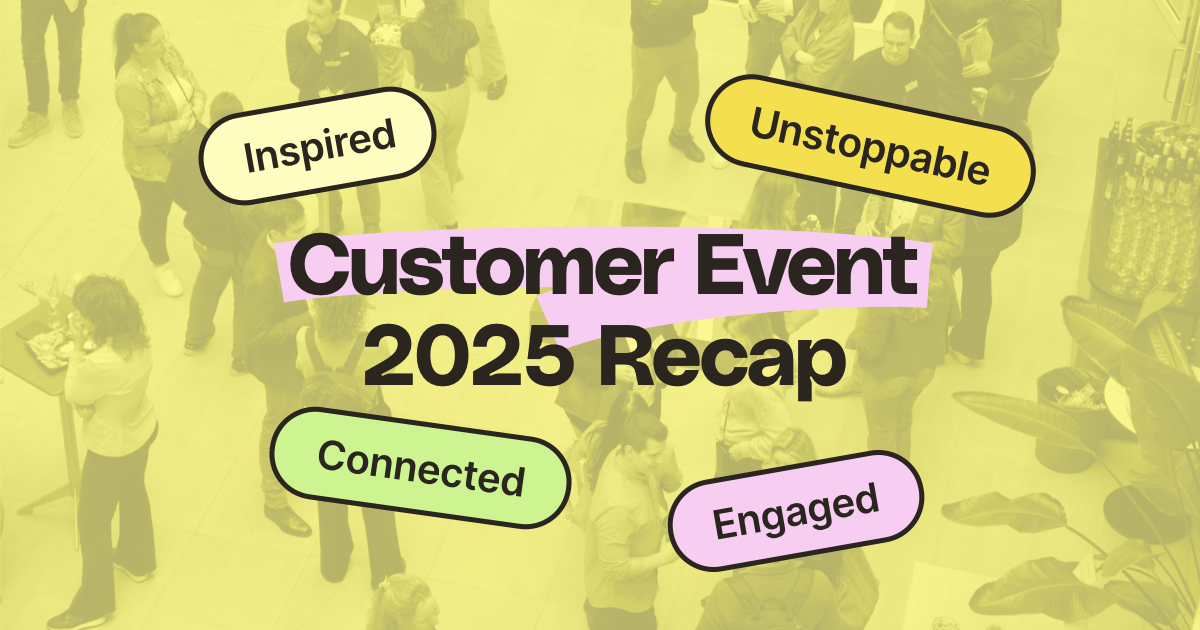 Inspired

Unstoppable

Customer Event 2025 Recap

Connected

Engaged